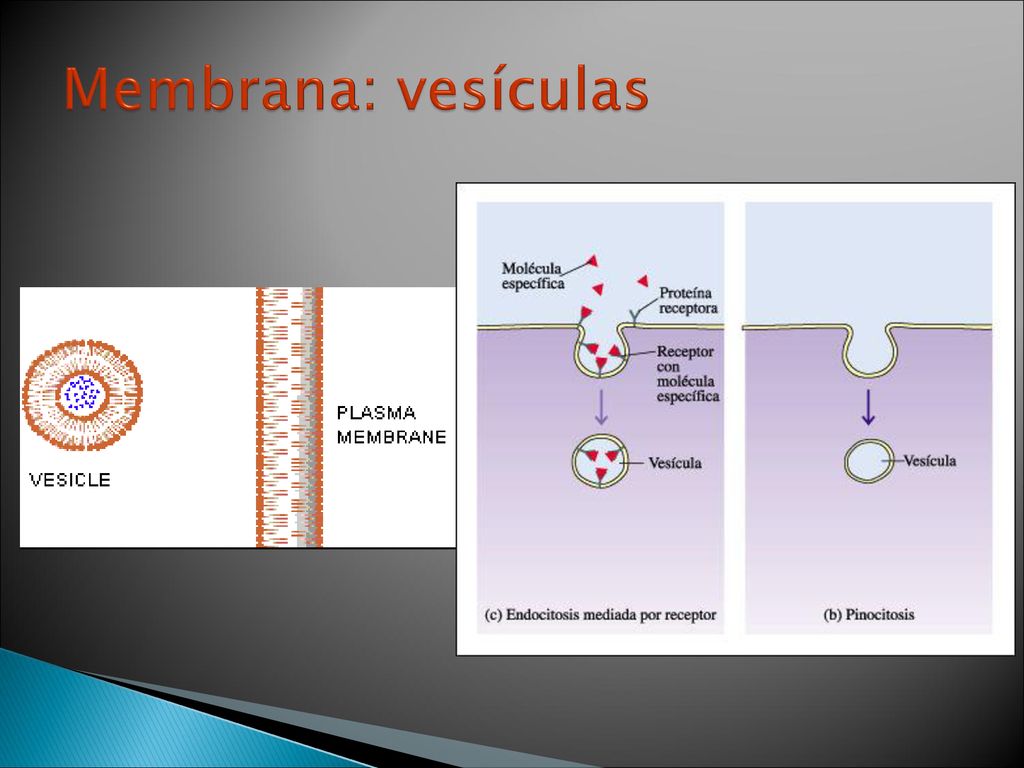 Membrana: vesículas

VESICLE

PLASMA MEMBRANE

Molécula específica

Proteína receptora

Receptor con molécula específica

Vesícula

(c) Endocitosis mediada por receptor

Vesícula

(b) Pinocitosis